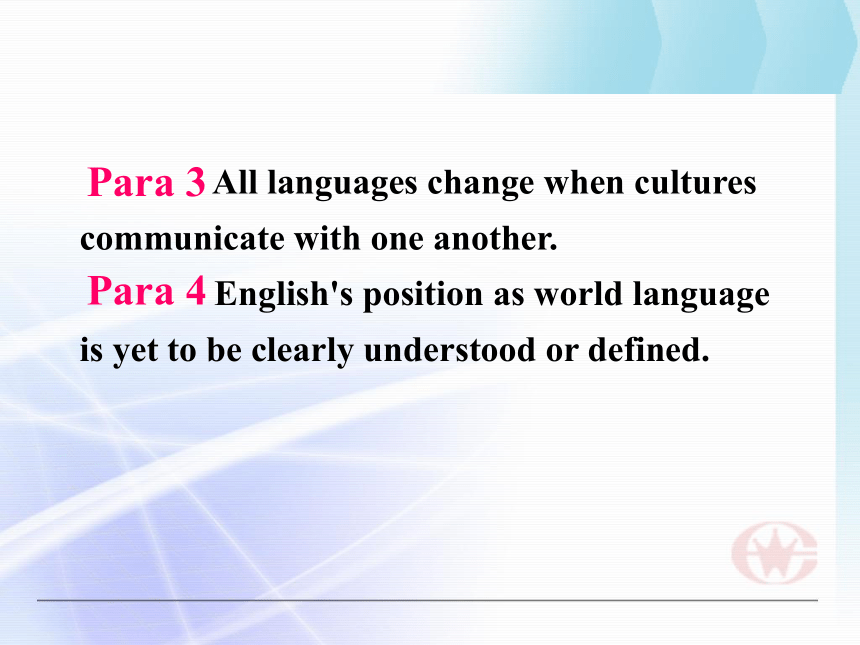 Para 3 All languages change when cultures communicate with one another.

Para 4 English's position as world language is yet to be clearly understood or defined.